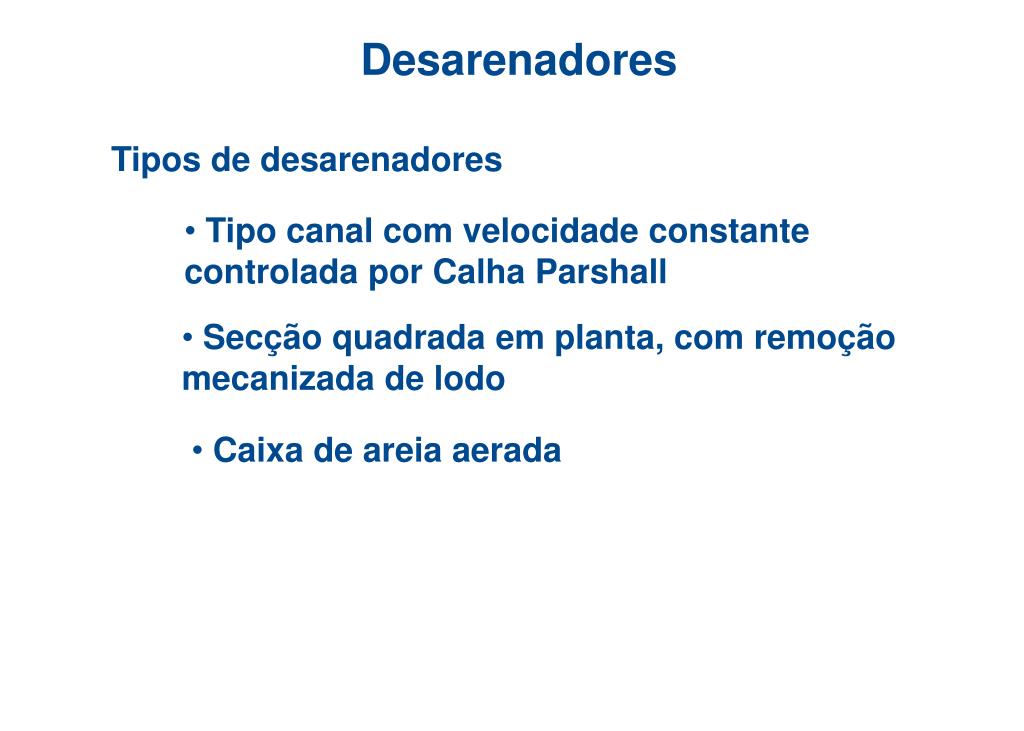 Desarenadores

Tipos de desarenadores

• Tipo canal com velocidade constante controlada por Calha Parshall

• Secção quadrada em planta, com remoção mecanizada de lodo

• Caixa de areia aerada